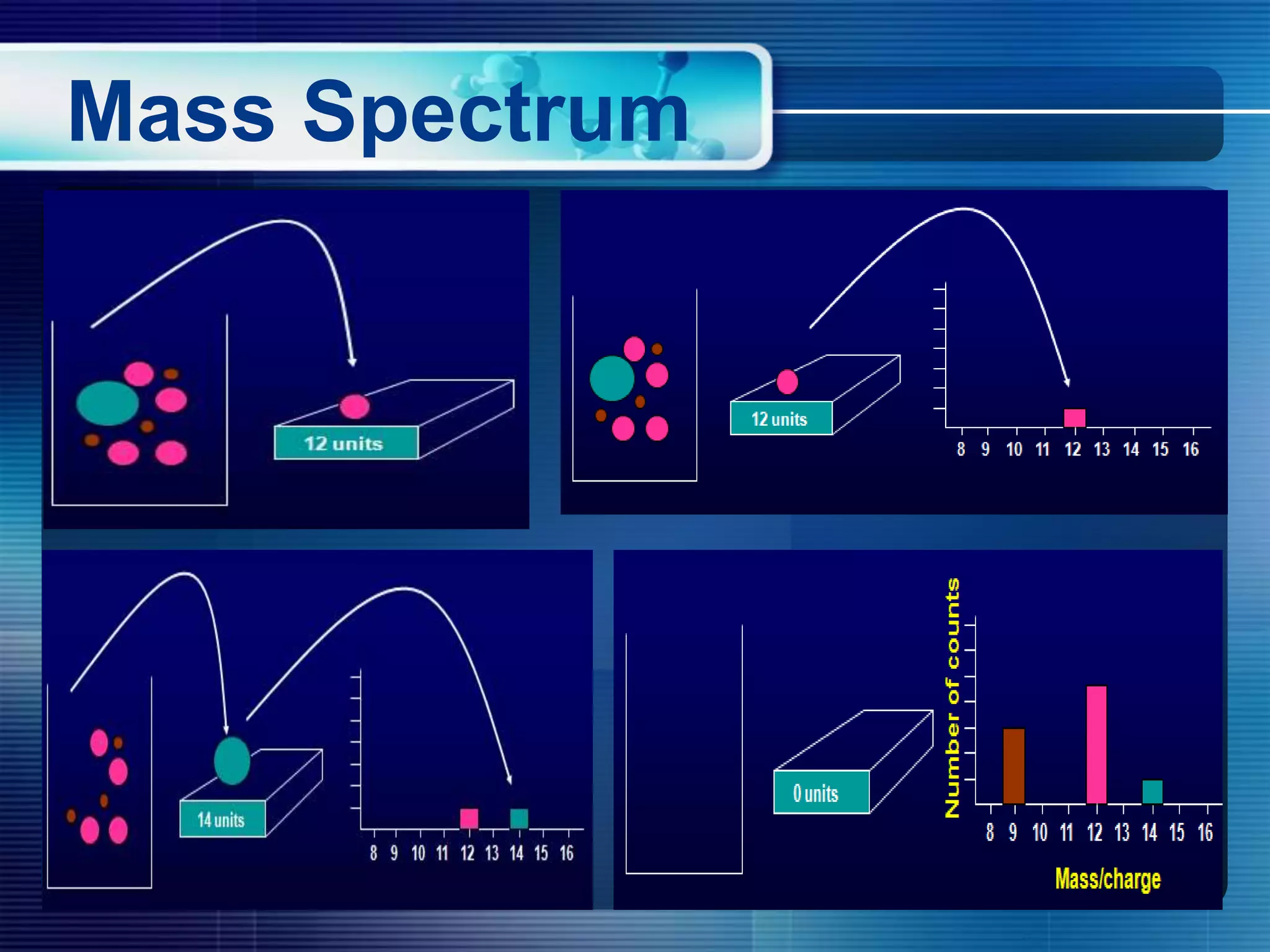 Mass Spectrum

12 units

12 units

8 9 10 11 12 13 14 15 16

14 units

8 9 10 11 12 13 14 15 16

0 units

Number of counts

8 9 10 11 12 13 14 15 16

Mass/charge